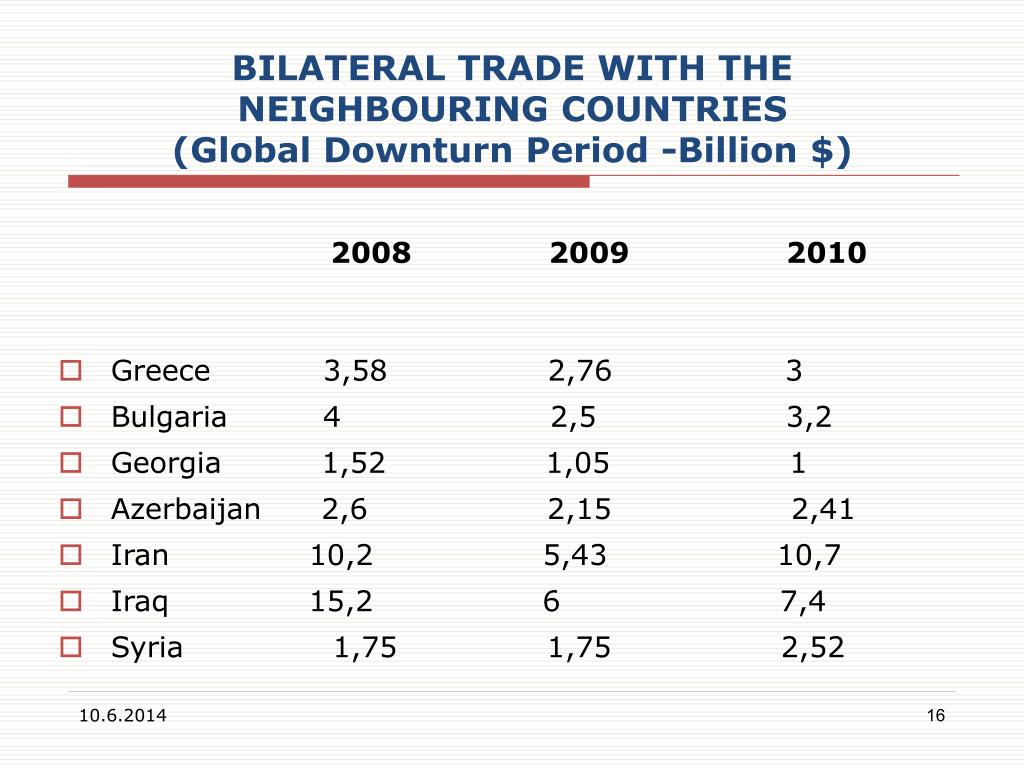 BILATERAL TRADE WITH THE NEIGHBOURING COUNTRIES
(Global Downturn Period -Billion $)

| | 2008 | 2009 | 2010 |
|---|---|---|---|
| Greece | 3,58 | 2,76 | 3 |
| Bulgaria | 4 | 2,5 | 3,2 |
| Georgia | 1,52 | 1,05 | 1 |
| Azerbaijan | 2,6 | 2,15 | 2,41 |
| Iran | 10,2 | 5,43 | 10,7 |
| Iraq | 15,2 | 6 | 7,4 |
| Syria | 1,75 | 1,75 | 2,52 |

10.6.2014

16